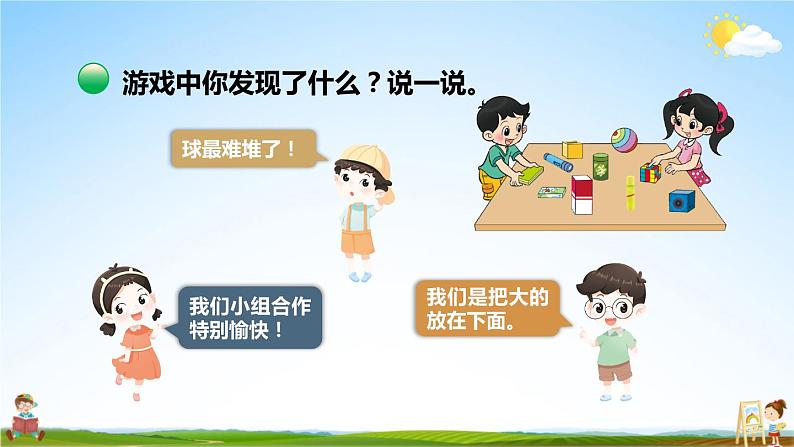 游戏中你发现了什么？说一说。

球最难堆了！

我们小组合作特别愉快！

我们是把大的放在下面。